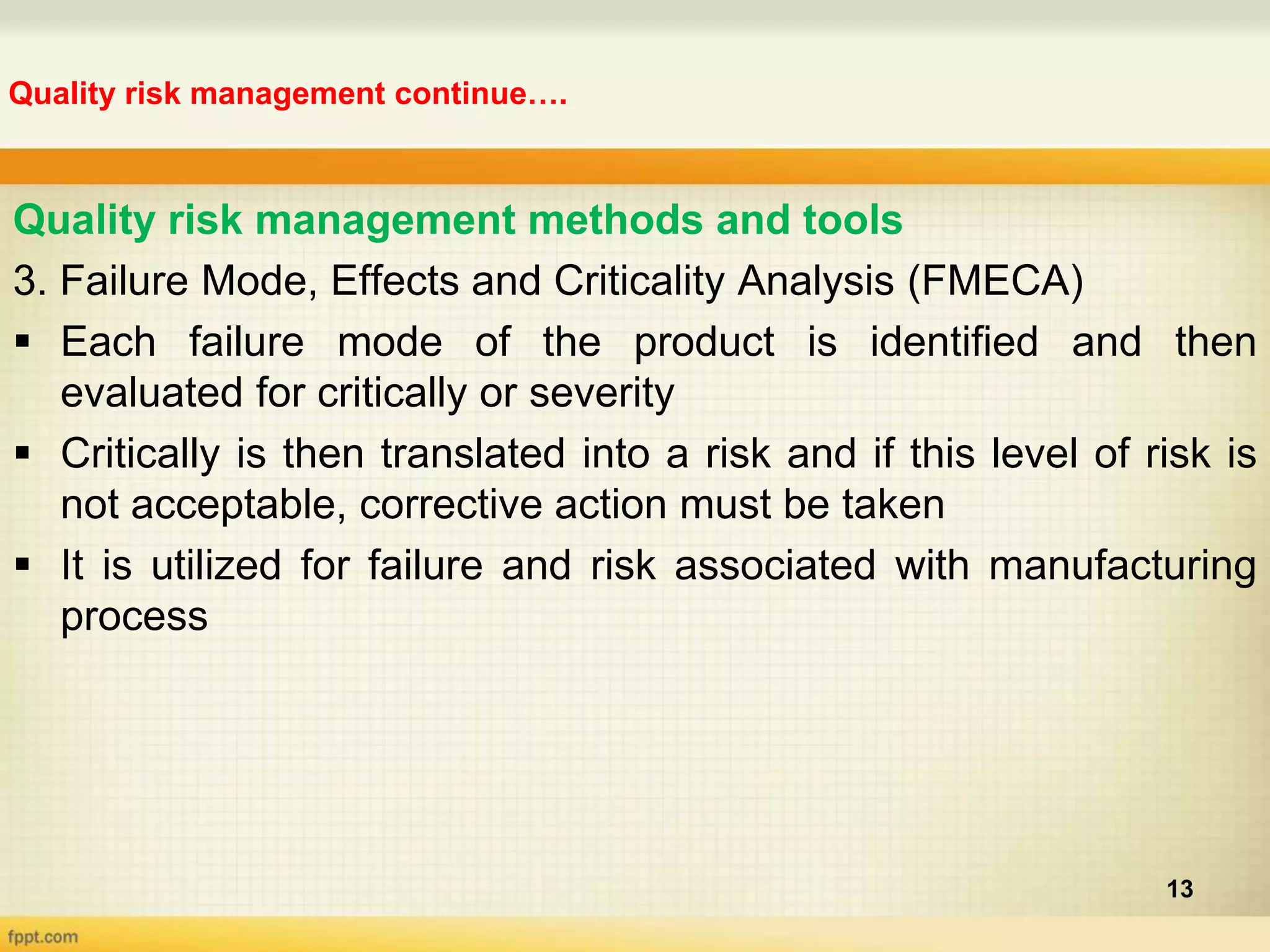 Quality risk management continue….

Quality risk management methods and tools

3. Failure Mode, Effects and Criticality Analysis (FMECA)

▪ Each failure mode of the product is identified and then evaluated for critically or severity

▪ Critically is then translated into a risk and if this level of risk is not acceptable, corrective action must be taken

▪ It is utilized for failure and risk associated with manufacturing process

13

fppt.com